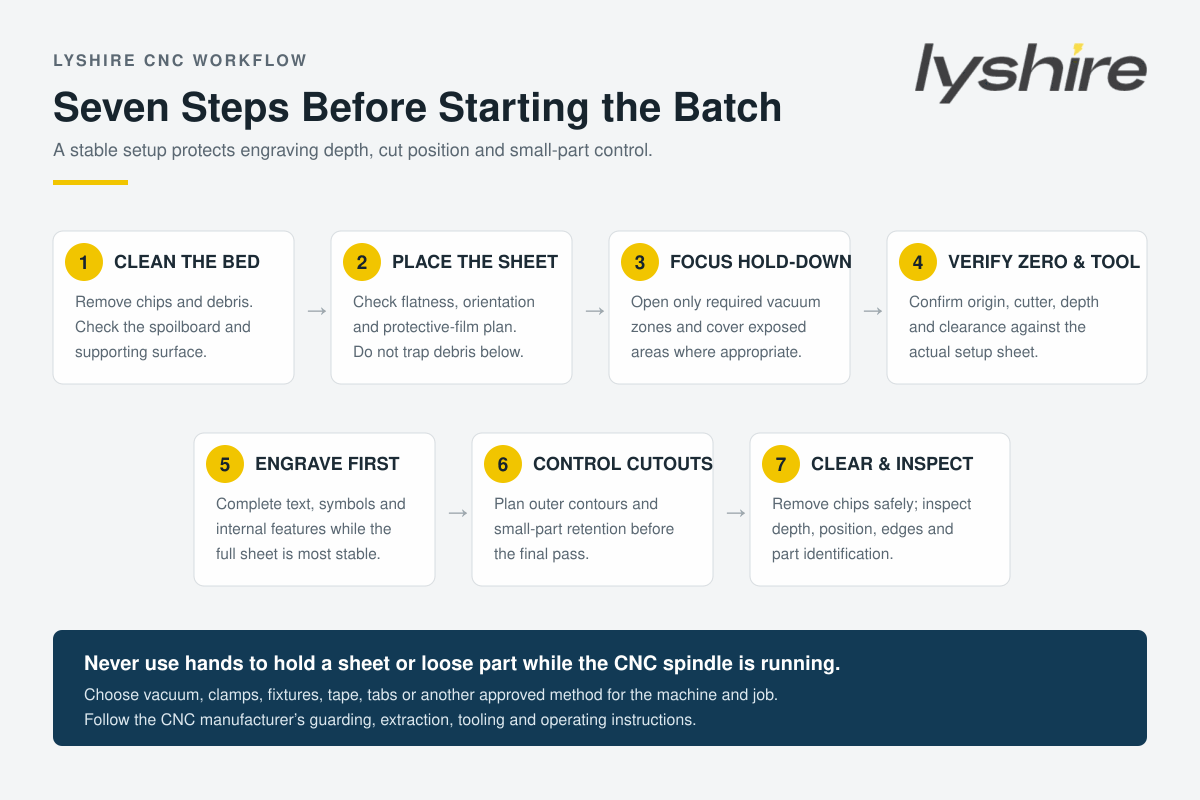 LYSHIRE CNC WORKFLOW

lyshire

Seven Steps Before Starting the Batch

A stable setup protects engraving depth, cut position and small-part control.

1 CLEAN THE BED

Remove chips and debris. Check the spoilboard and supporting surface.

→

2 PLACE THE SHEET

Check flatness, orientation and protective-film plan. Do not trap debris below.

→

3 FOCUS HOLD-DOWN

Open only required vacuum zones and cover exposed areas where appropriate.

→

4 VERIFY ZERO & TOOL

Confirm origin, cutter, depth and clearance against the actual setup sheet.

5 ENGRAVE FIRST

Complete text, symbols and internal features while the full sheet is most stable.

→

6 CONTROL CUTOUTS

Plan outer contours and small-part retention before the final pass.

→

7 CLEAR & INSPECT

Remove chips safely; inspect depth, position, edges and part identification.

Never use hands to hold a sheet or loose part while the CNC spindle is running.

Choose vacuum, clamps, fixtures, tape, tabs or another approved method for the machine and job.
Follow the CNC manufacturer's guarding, extraction, tooling and operating instructions.